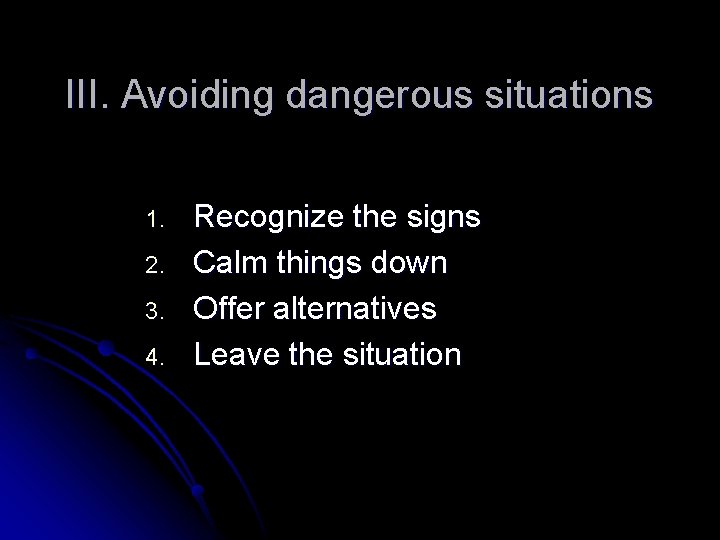 III. Avoiding dangerous situations

1. Recognize the signs
2. Calm things down
3. Offer alternatives
4. Leave the situation